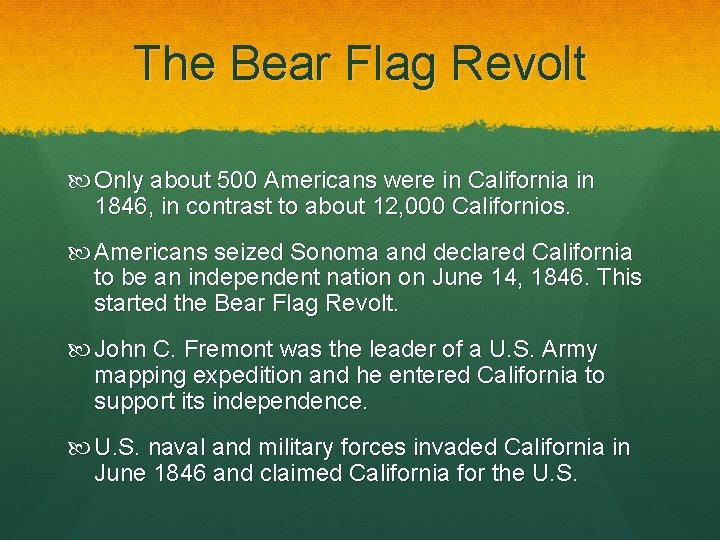 The Bear Flag Revolt

Only about 500 Americans were in California in 1846, in contrast to about 12,000 Californios.

Americans seized Sonoma and declared California to be an independent nation on June 14, 1846. This started the Bear Flag Revolt.

John C. Fremont was the leader of a U.S. Army mapping expedition and he entered California to support its independence.

U.S. naval and military forces invaded California in June 1846 and claimed California for the U.S.